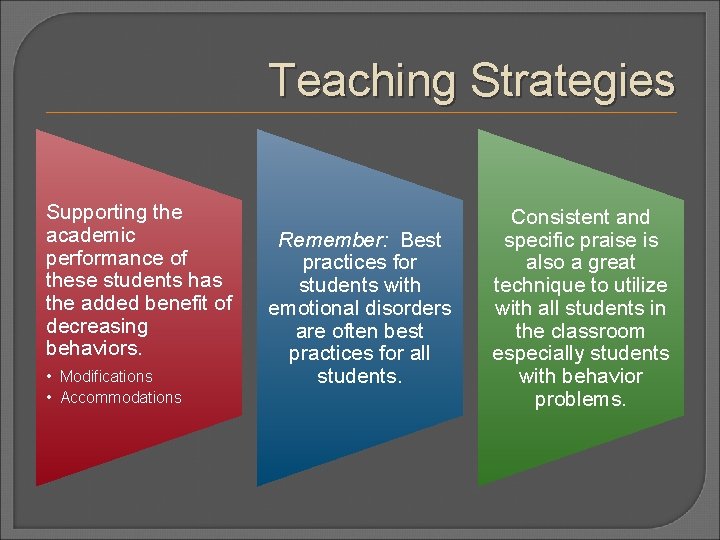 Teaching Strategies

Supporting the academic performance of these students has the added benefit of decreasing behaviors.

• Modifications
• Accommodations

Remember: Best practices for students with emotional disorders are often best practices for all students.

Consistent and specific praise is also a great technique to utilize with all students in the classroom especially students with behavior problems.